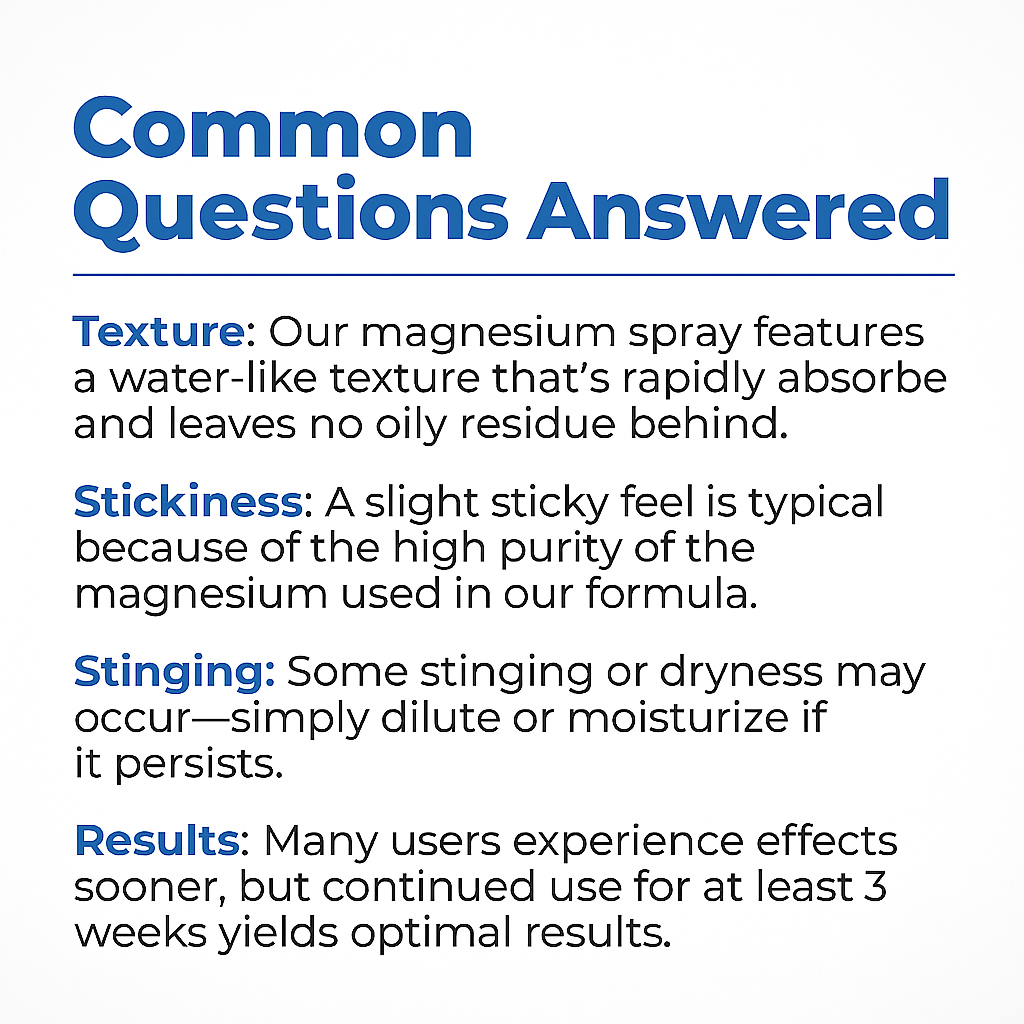 Common Questions Answered

Texture: Our magnesium spray features a water-like texture that's rapidly absorbe and leaves no oily residue behind.

Stickiness: A slight sticky feel is typical because of the high purity of the magnesium used in our formula.

Stinging: Some stinging or dryness may occur—simply dilute or moisturize if it persists.

Results: Many users experience effects sooner, but continued use for at least 3 weeks yields optimal results.